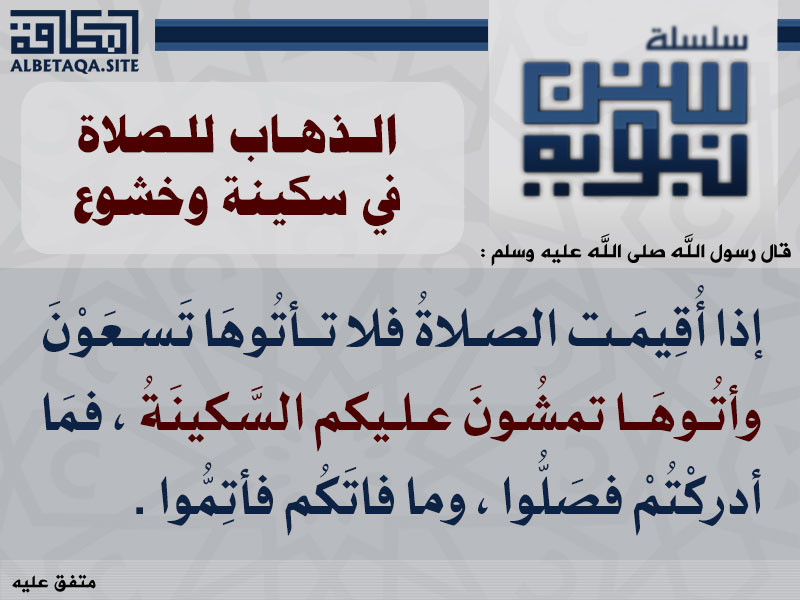 البطاقة
ALBETAQA.SITE

سلسلة
سنن نبوية

الذهاب للصلاة في سكينة وخشوع

قال رسول اللَّه صلى اللَّه عليه وسلم :

إذا أُقِيمَت الصلاةُ فلا تأتُوهَا تَسعَوْنَ وأتُوهَا تمشُونَ عليكم السَّكينَةُ ، فمَا أدركْتُمْ فصَلُّوا ، وما فاتَكُم فأتِمُّوا .

متفق عليه